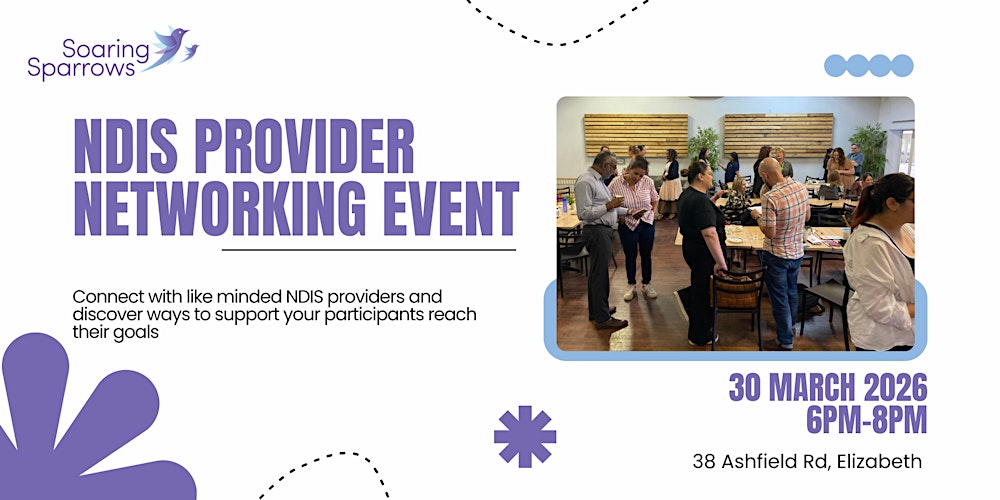 Soaring Sparrows

NDIS PROVIDER NETWORKING EVENT

Connect with like minded NDIS providers and discover ways to support your participants reach their goals

30 MARCH 2026
6PM-8PM

38 Ashfield Rd, Elizabeth